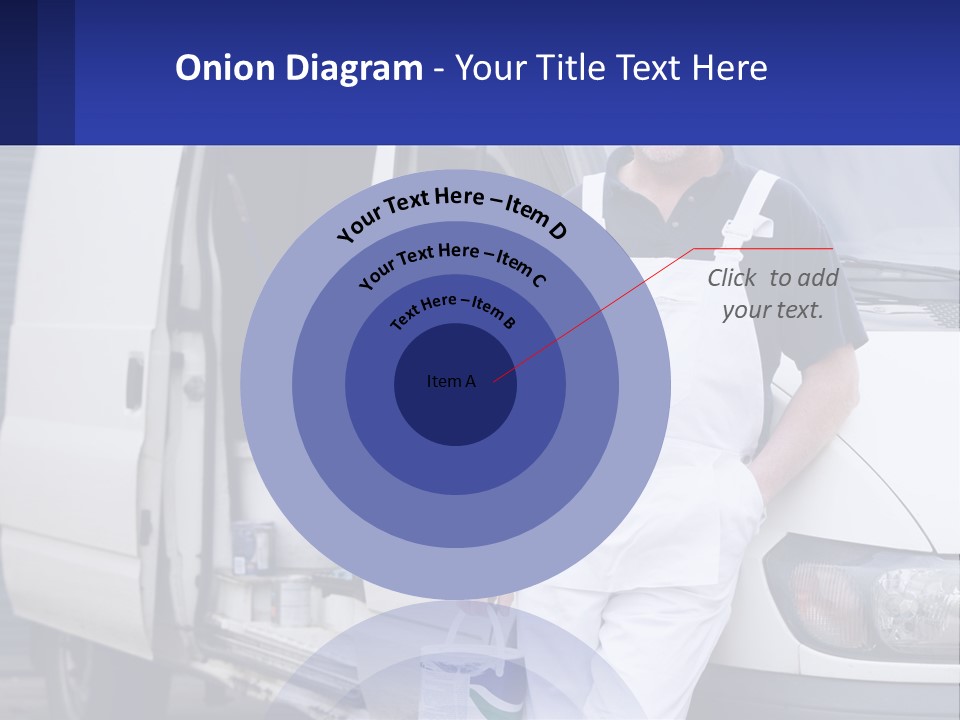 Onion Diagram - Your Title Text Here

Your Text Here – Item D

Your Text Here – Item C

Text Here – Item B

Item A

Click to add your text.